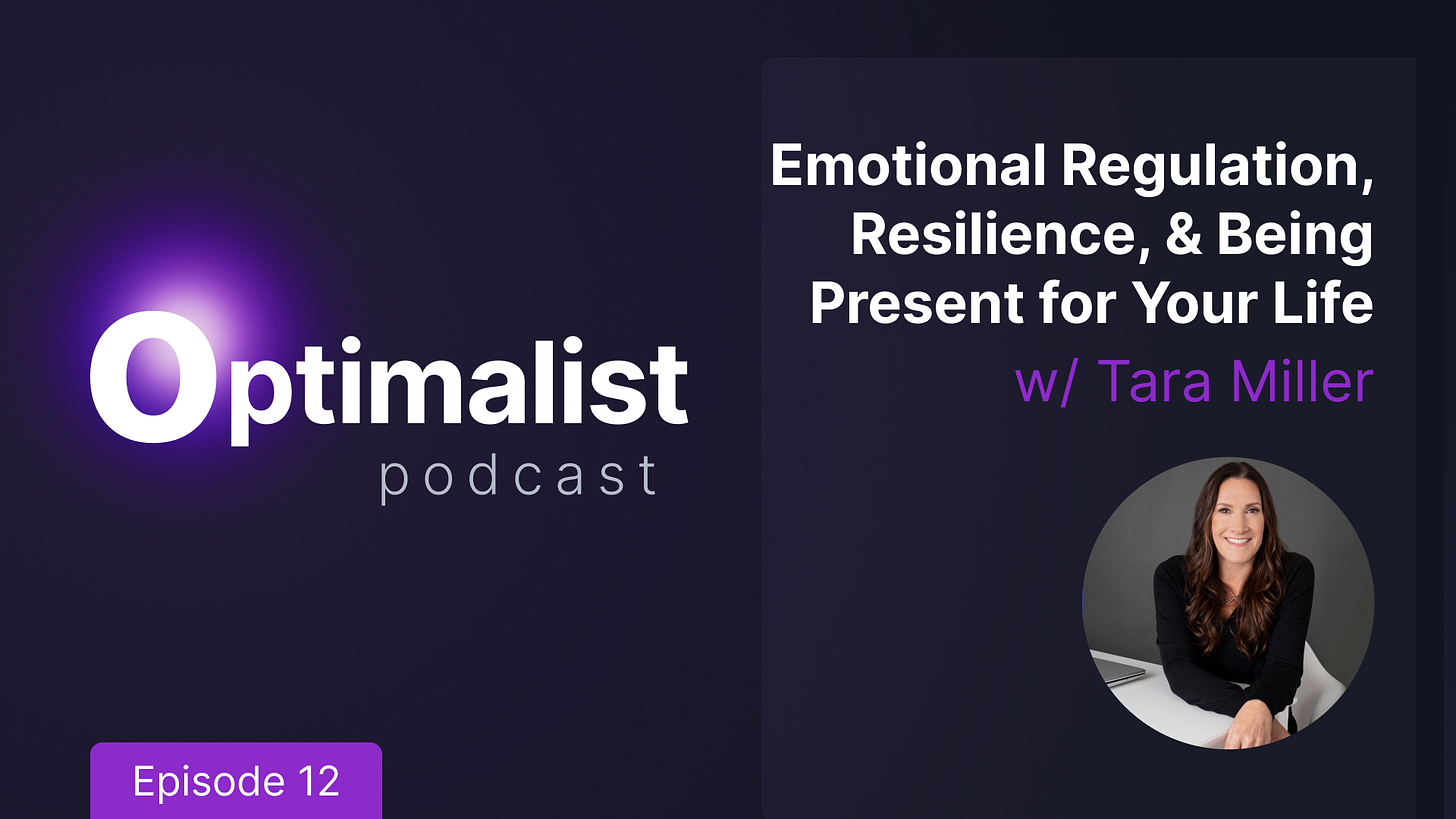 Optimalist
podcast

Emotional Regulation, Resilience, & Being Present for Your Life
w/ Tara Miller

Episode 12